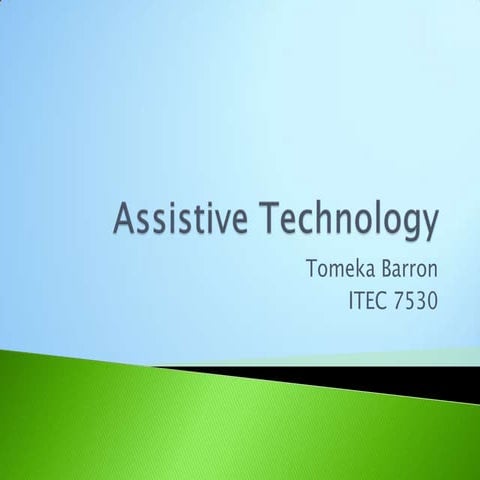 Assistive Technology

Tomeka Barron
ITEC 7530